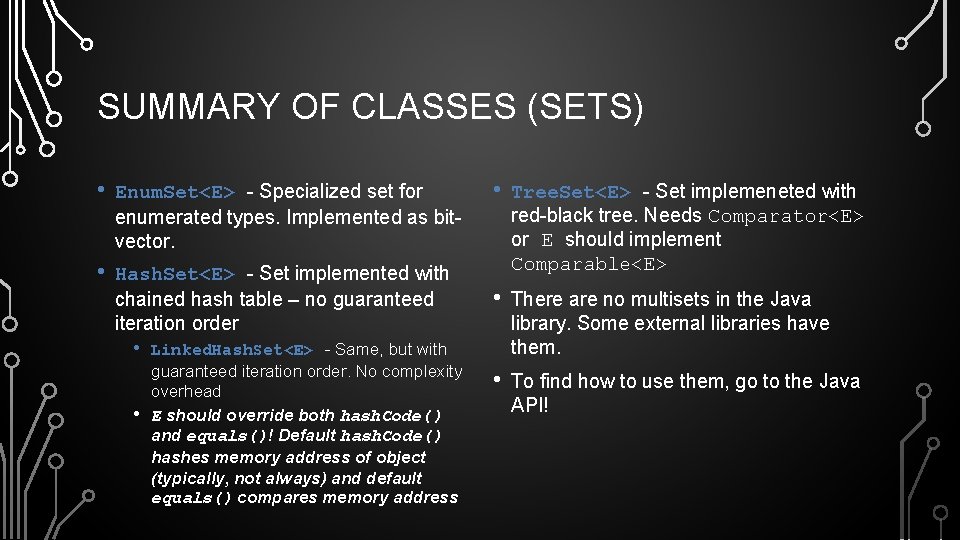 SUMMARY OF CLASSES (SETS)

• EnumSet<E> - Specialized set for enumerated types. Implemented as bit-vector.

• HashSet<E> - Set implemented with chained hash table – no guaranteed iteration order

• LinkedHashSet<E> - Same, but with guaranteed iteration order. No complexity overhead

• E should override both hashCode() and equals()! Default hashCode() hashes memory address of object (typically, not always) and default equals() compares memory address

• TreeSet<E> - Set implemeneted with red-black tree. Needs Comparator<E> or E should implement Comparable<E>

• There are no multisets in the Java library. Some external libraries have them.

• To find how to use them, go to the Java API!